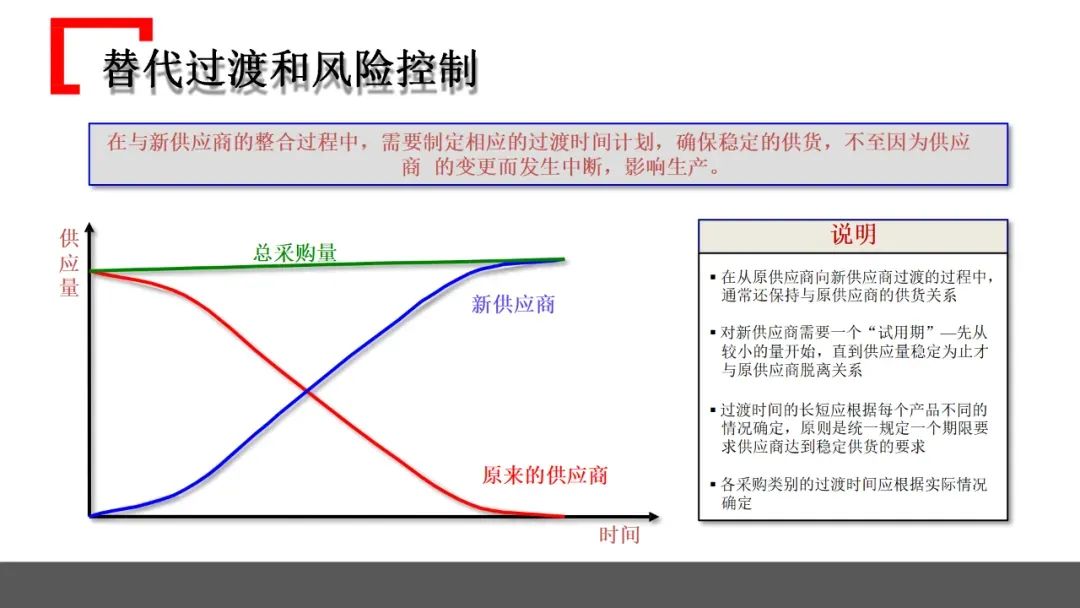 替代过渡和风险控制

在与新供应商的整合过程中，需要制定相应的过渡时间计划，确保稳定的供货，不至因为供应商 的变更而发生中断，影响生产。

供应量

总采购量

新供应商

原来的供应商

时间

说明

▪ 在从原供应商向新供应商过渡的过程中，通常还保持与原供应商的供货关系

▪ 对新供应商需要一个“试用期”—先从较小的量开始，直到供应量稳定为止才与原供应商脱离关系

▪ 过渡时间的长短应根据每个产品不同的情况确定，原则是统一规定一个期限要求供应商达到稳定供货的要求

▪ 各采购类别的过渡时间应根据实际情况确定